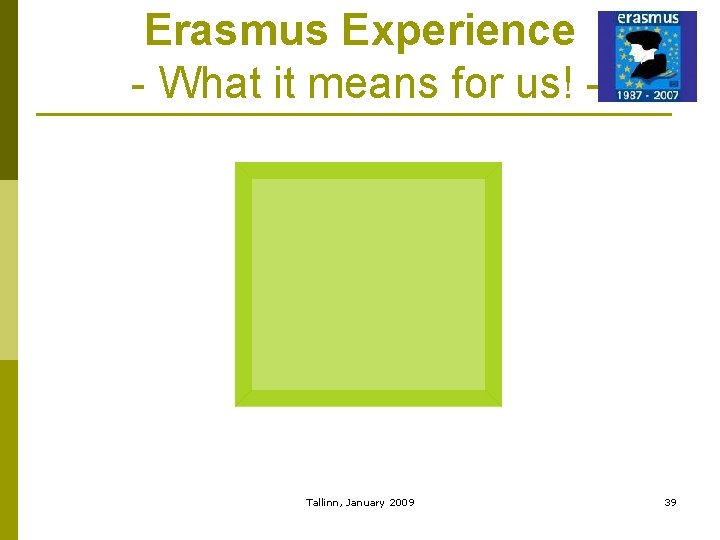 Erasmus Experience
- What it means for us! -

erasmus
1987 - 2007

Tallinn, January 2009

39